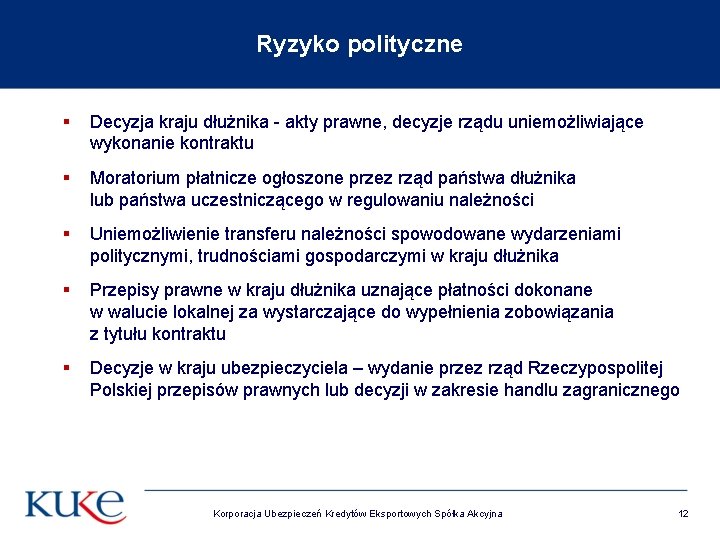 Ryzyko polityczne

▪ Decyzja kraju dłużnika - akty prawne, decyzje rządu uniemożliwiające wykonanie kontraktu

▪ Moratorium płatnicze ogłoszone przez rząd państwa dłużnika lub państwa uczestniczącego w regulowaniu należności

▪ Uniemożliwienie transferu należności spowodowane wydarzeniami politycznymi, trudnościami gospodarczymi w kraju dłużnika

▪ Przepisy prawne w kraju dłużnika uznające płatności dokonane w walucie lokalnej za wystarczające do wypełnienia zobowiązania z tytułu kontraktu

▪ Decyzje w kraju ubezpieczyciela – wydanie przez rząd Rzeczypospolitej Polskiej przepisów prawnych lub decyzji w zakresie handlu zagranicznego

KUKE

Korporacja Ubezpieczeń Kredytów Eksportowych Spółka Akcyjna

12